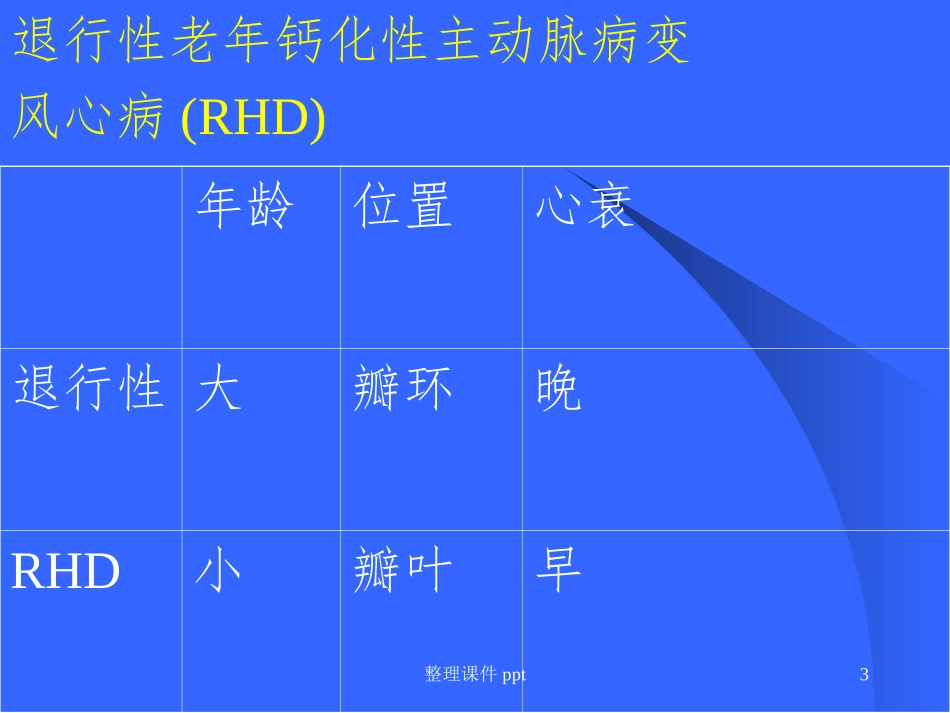 退行性老年钙化性主动脉病变

风心病 (RHD)

| | 年龄 | 位置 | 心衰 |
|---|---|---|---|
| 退行性 | 大 | 瓣环 | 晚 |
| RHD | 小 | 瓣叶 | 早 |

整理课件 ppt

3